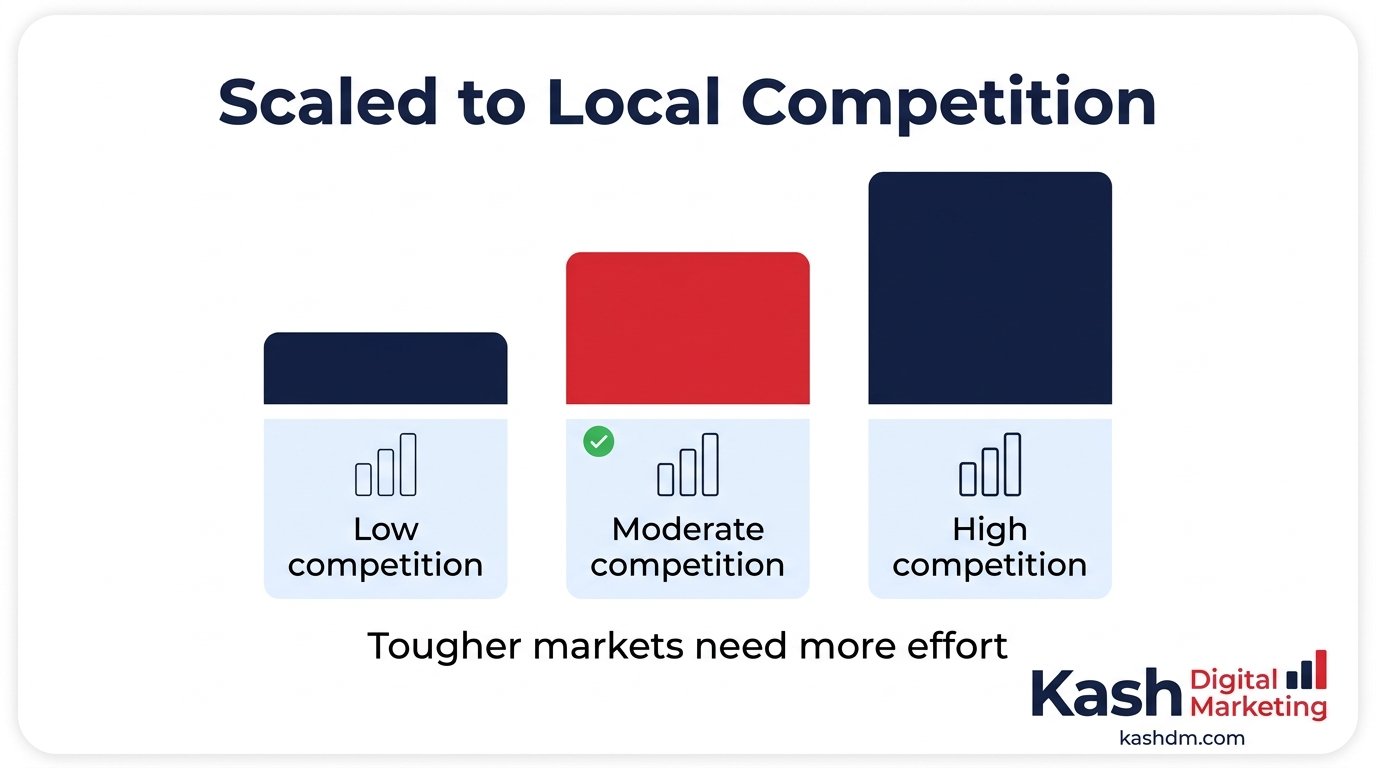 Scaled to Local Competition

Low competition

Moderate competition

High competition

Tougher markets need more effort

Kash Digital Marketing
kashdm.com